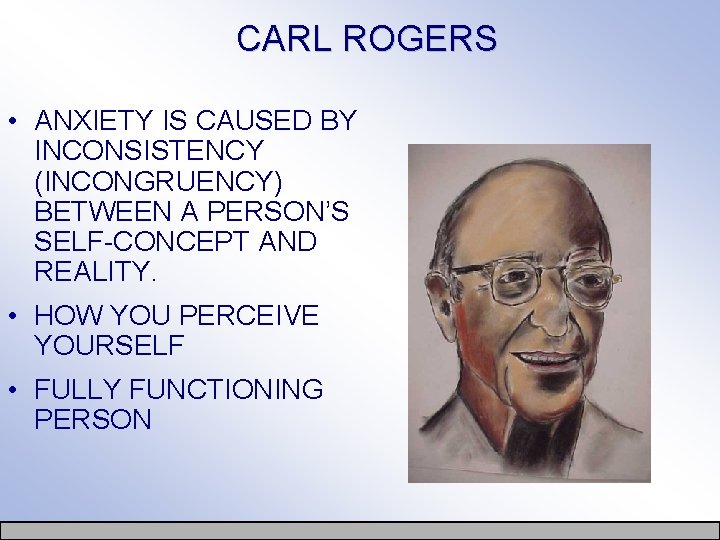 CARL ROGERS

• ANXIETY IS CAUSED BY INCONSISTENCY (INCONGRUENCY) BETWEEN A PERSON'S SELF-CONCEPT AND REALITY.

• HOW YOU PERCEIVE YOURSELF

• FULLY FUNCTIONING PERSON